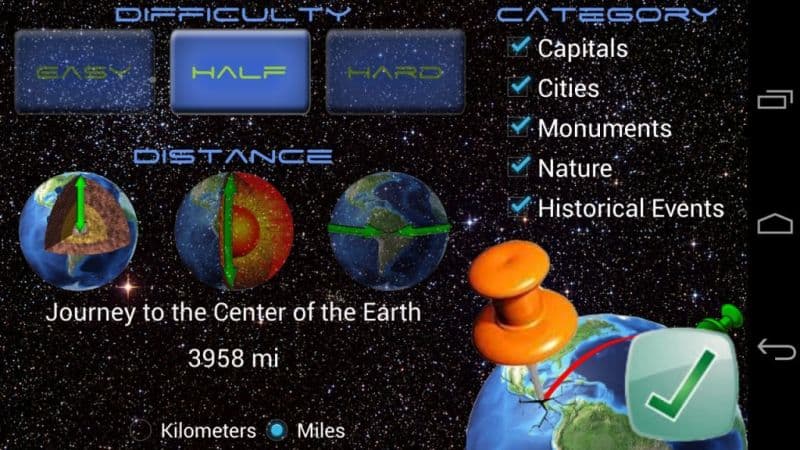 DIFFICULTY

EASY

HALF

HARD

DISTANCE

Journey to the Center of the Earth

3958 mi

Kilometers Miles

CATEGORY

Capitals

Cities

Monuments

Nature

Historical Events